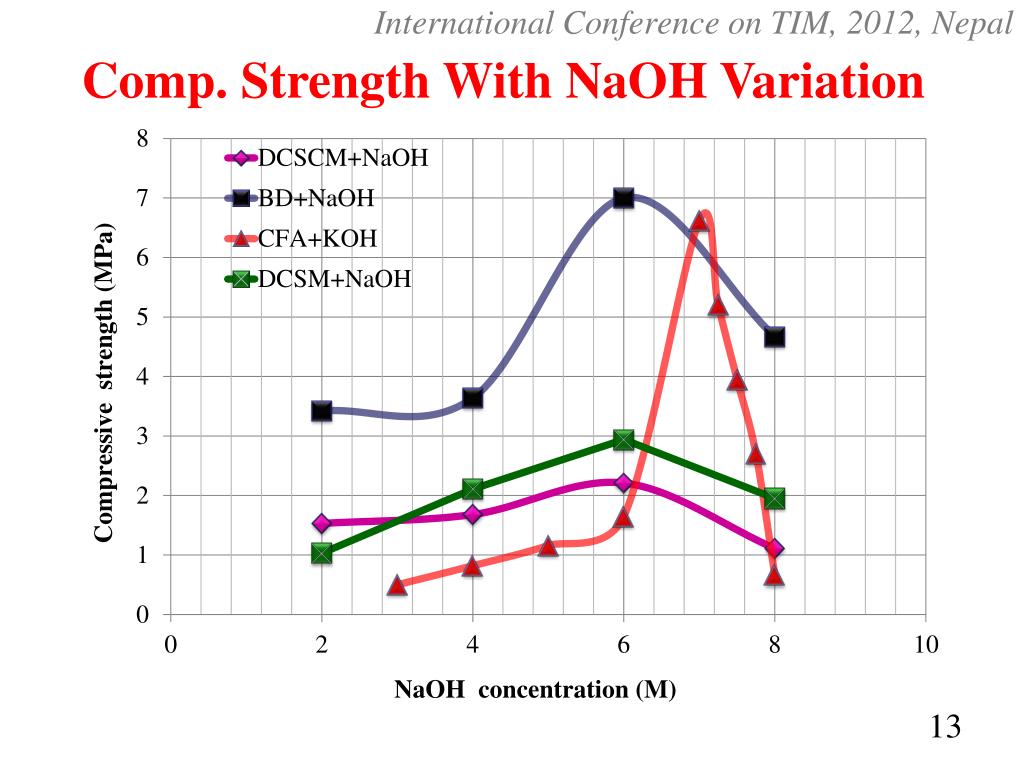 International Conference on TIM, 2012, Nepal

Comp. Strength With NaOH Variation

DCSCM+NaOH
BD+NaOH
CFA+KOH
DCSM+NaOH

Compressive strength (MPa)

8
7
6
5
4
3
2
1
0

0
2
4
6
8
10

NaOH concentration (M)

13